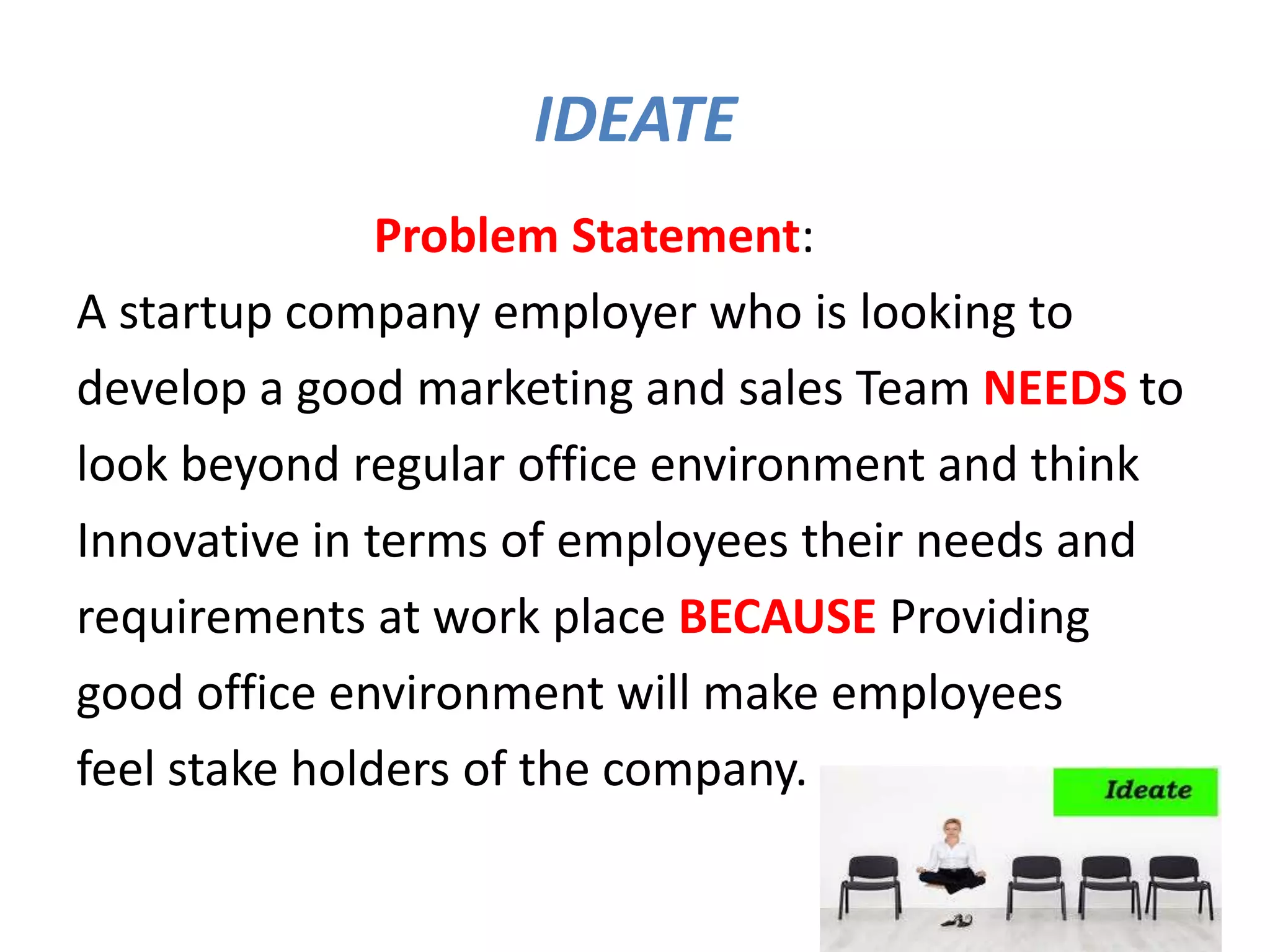 IDEATE

Problem Statement:

A startup company employer who is looking to develop a good marketing and sales Team NEEDS to look beyond regular office environment and think Innovative in terms of employees their needs and requirements at work place BECAUSE Providing good office environment will make employees feel stake holders of the company.

Ideate